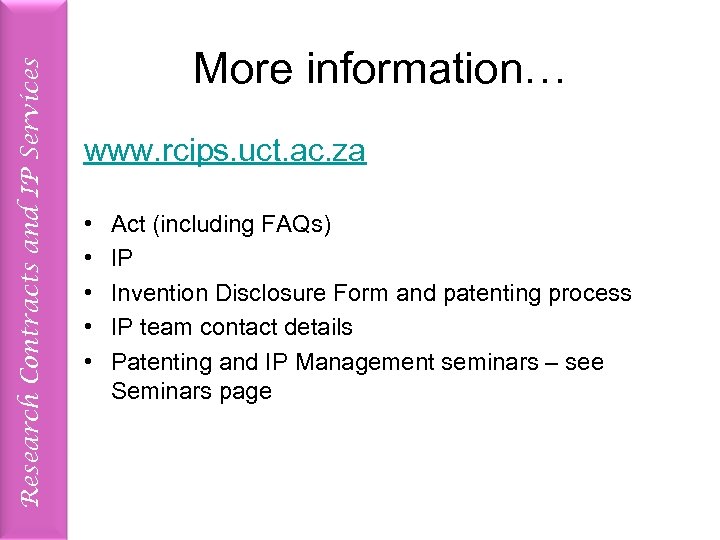 Research Contracts and IP Services

More information…

www.rcips.uct.ac.za

• Act (including FAQs)
• IP
• Invention Disclosure Form and patenting process
• IP team contact details
• Patenting and IP Management seminars – see Seminars page